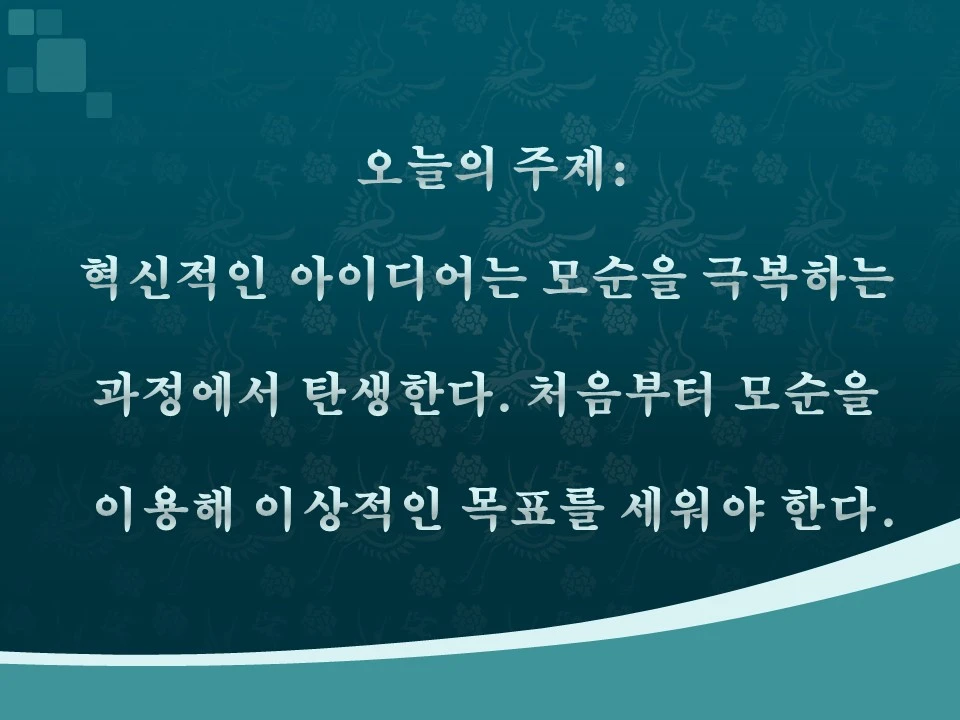 오늘의 주제:

혁신적인 아이디어는 모순을 극복하는 과정에서 탄생한다. 처음부터 모순을 이용해 이상적인 목표를 세워야 한다.